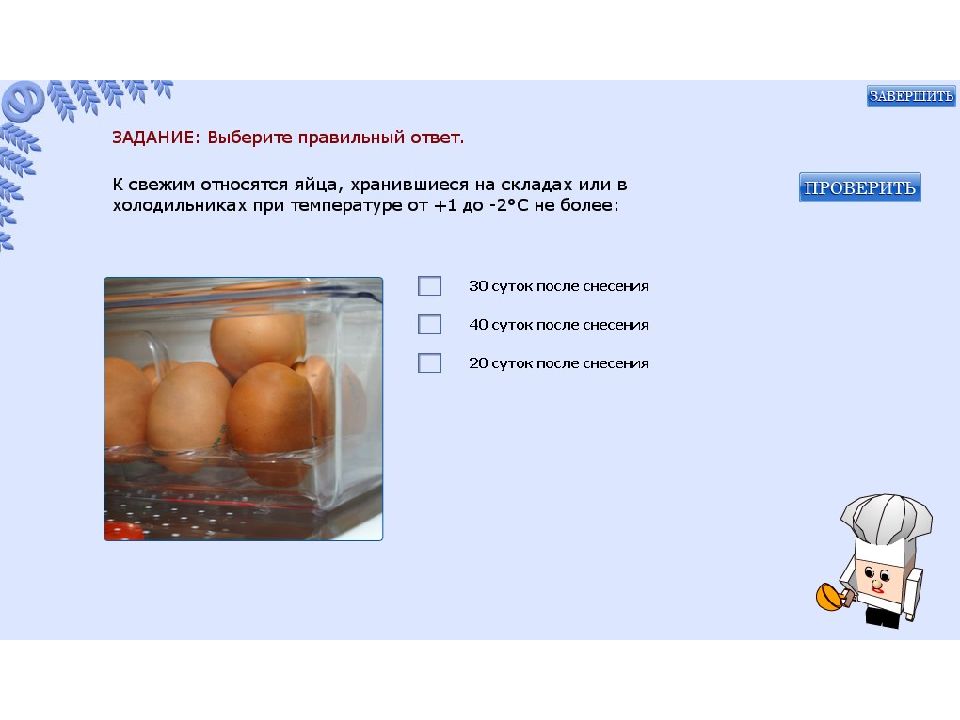 ЗАВЕРШИТЬ

ЗАДАНИЕ: Выберите правильный ответ.

К свежим относятся яйца, хранившиеся на складах или в холодильниках при температуре от +1 до -2°С не более:

ПРОВЕРИТЬ

30 суток после снесения

40 суток после снесения

20 суток после снесения